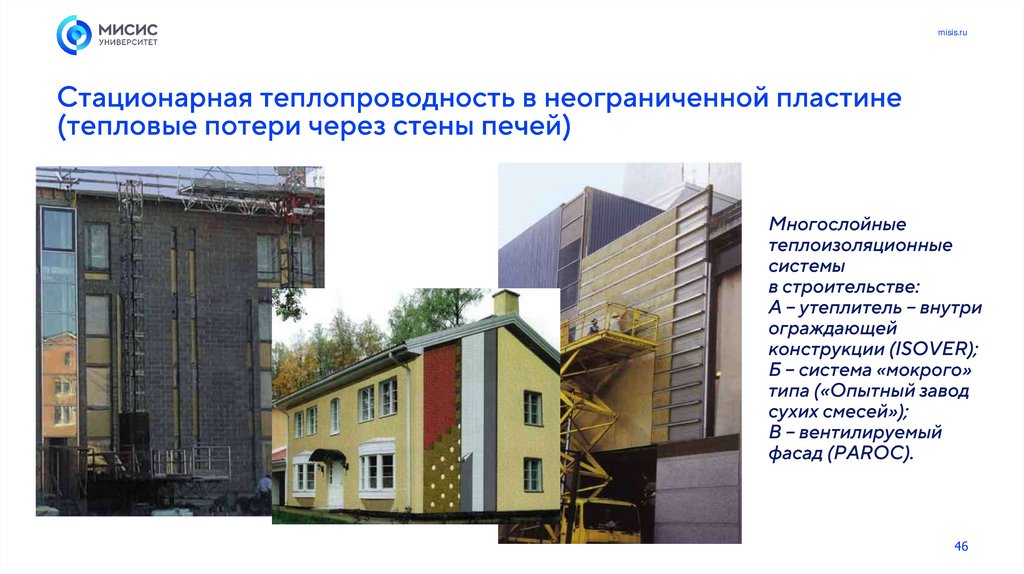 МИСИС
УНИВЕРСИТЕТ

misis.ru

Стационарная теплопроводность в неограниченной пластине (тепловые потери через стены печей)

Многослойные теплоизоляционные системы в строительстве:
А – утеплитель – внутри ограждающей конструкции (ISOVER);
Б – система «мокрого» типа («Опытный завод сухих смесей»);
В – вентилируемый фасад (PAROC).

46